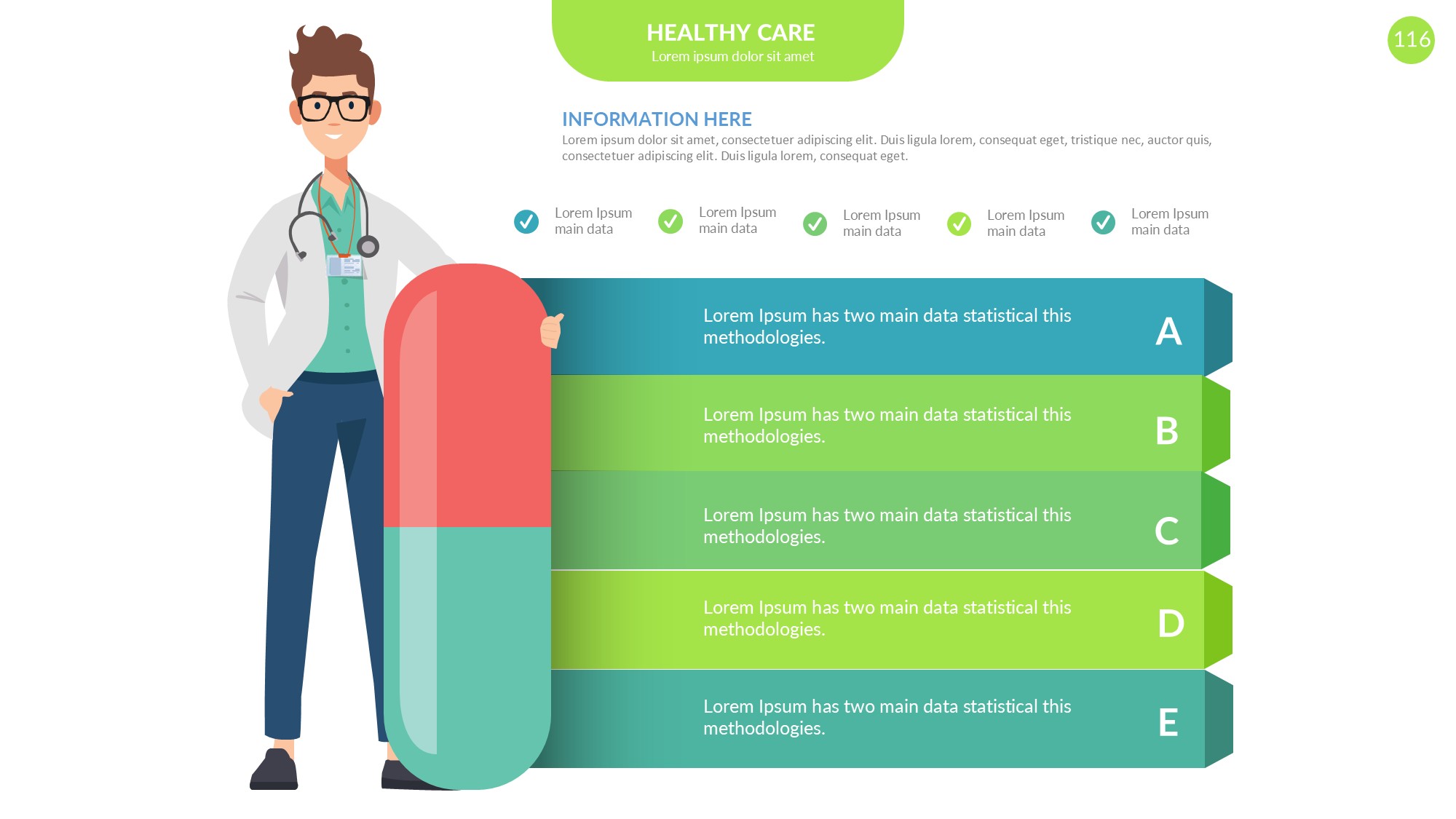 HEALTHY CARE
Lorem ipsum dolor sit amet

116

INFORMATION HERE
Lorem ipsum dolor sit amet, consectetuer adipiscing elit. Duis ligula lorem, consequat eget, tristique nec, auctor quis, consectetuer adipiscing elit. Duis ligula lorem, consequat eget.

Lorem Ipsum main data

Lorem Ipsum main data

Lorem Ipsum main data

Lorem Ipsum main data

Lorem Ipsum main data

Lorem Ipsum has two main data statistical this methodologies.
A

Lorem Ipsum has two main data statistical this methodologies.
B

Lorem Ipsum has two main data statistical this methodologies.
C

Lorem Ipsum has two main data statistical this methodologies.
D

Lorem Ipsum has two main data statistical this methodologies.
E